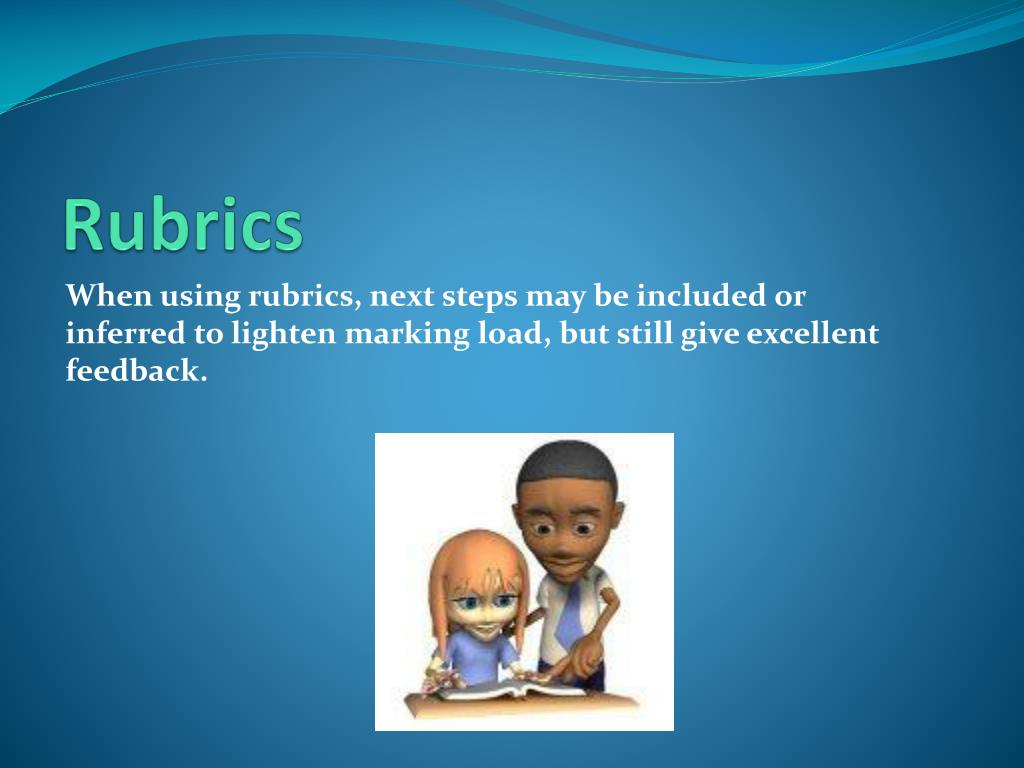 Rubrics

When using rubrics, next steps may be included or inferred to lighten marking load, but still give excellent feedback.